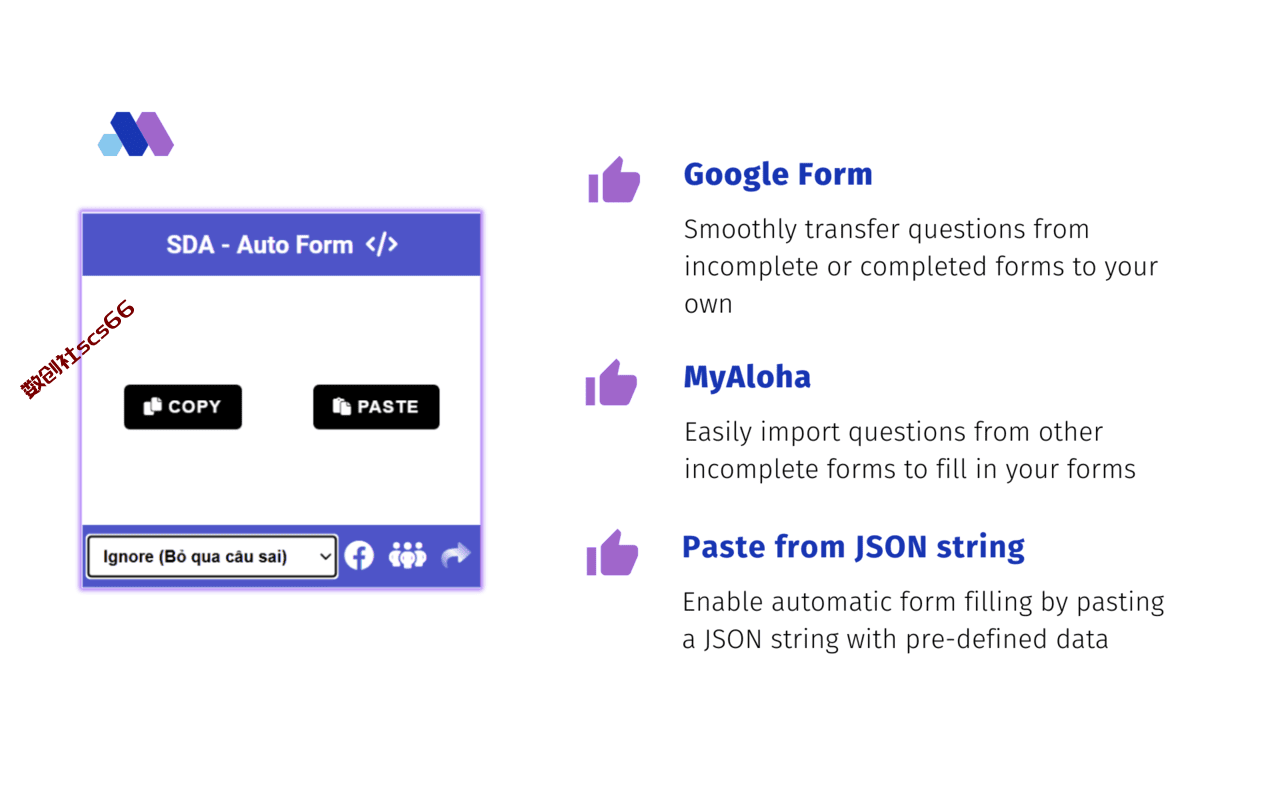 SDA - Auto Form </>

数创社scs66

COPY

PASTE

Ignore (Bỏ qua câu sai)

Google Form

Smoothly transfer questions from incomplete or completed forms to your own

MyAloha

Easily import questions from other incomplete forms to fill in your forms

Paste from JSON string

Enable automatic form filling by pasting a JSON string with pre-defined data